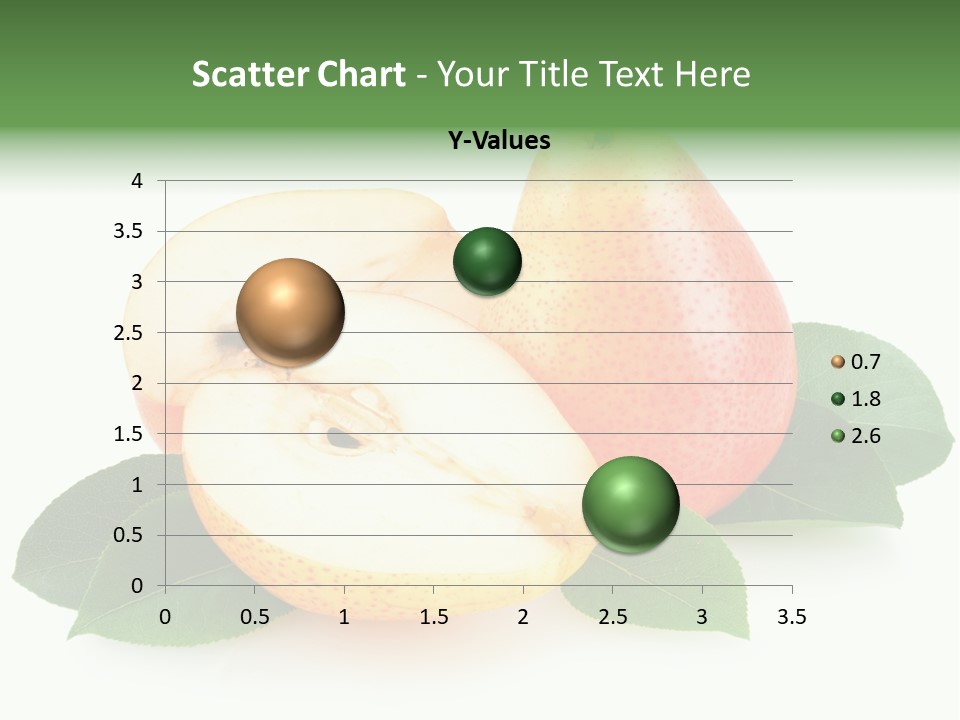 Scatter Chart - Your Title Text Here

Y-Values

4
3.5
3
2.5
2
1.5
1
0.5
0

0 0.5 1 1.5 2 2.5 3 3.5

0.7
1.8
2.6